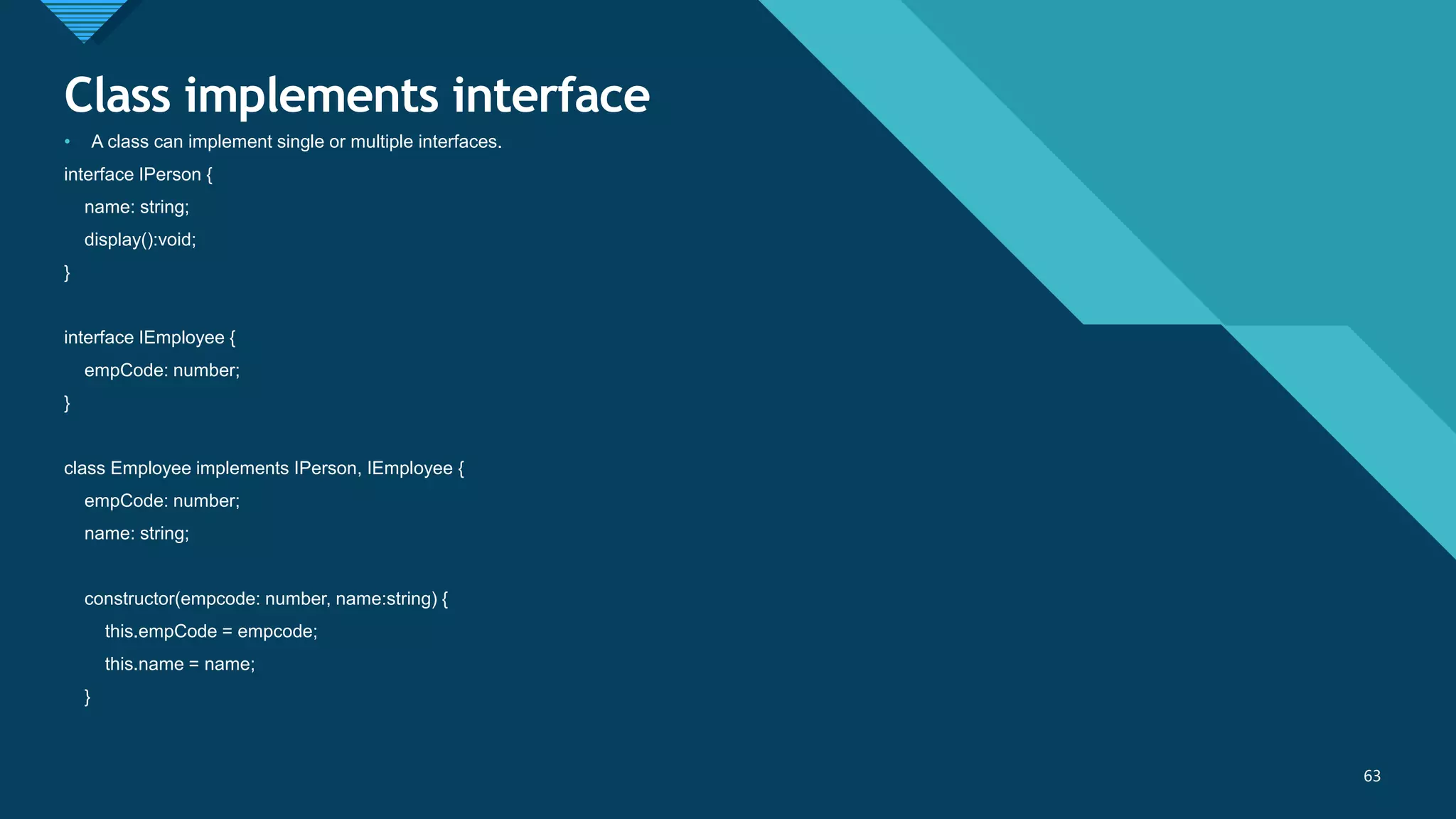 Class implements interface

• A class can implement single or multiple interfaces.

interface IPerson {
name: string;
display():void;
}

interface IEmployee {
empCode: number;
}

class Employee implements IPerson, IEmployee {
empCode: number;
name: string;

constructor(empcode: number, name:string) {
this.empCode = empcode;
this.name = name;
}

63